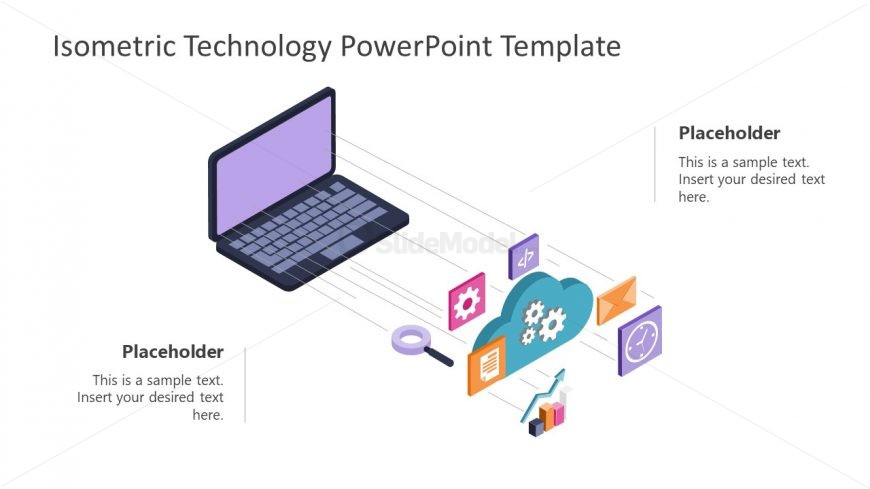 Isometric Technology PowerPoint Template

Placeholder

This is a sample text. Insert your desired text here.

SlideModel

Placeholder

This is a sample text. Insert your desired text here.